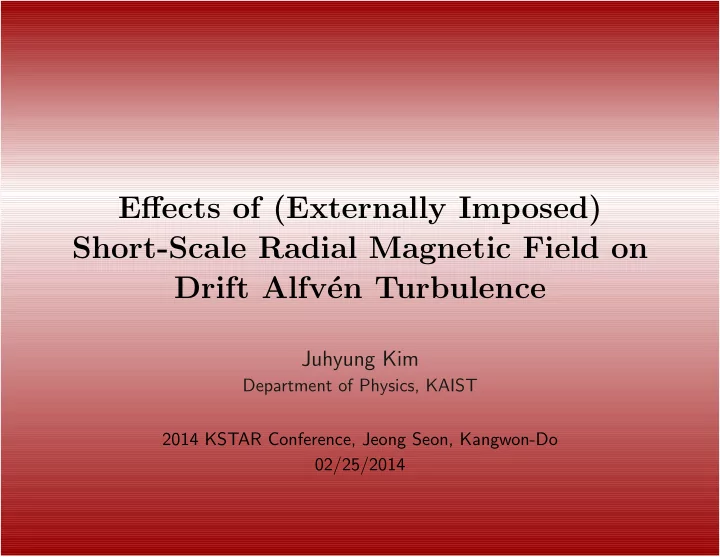 Effects of (Externally Imposed) Short-Scale Radial Magnetic Field on Drift Alfvén Turbulence

Juhyung Kim
Department of Physics, KAIST

2014 KSTAR Conference, Jeong Seon, Kangwon-Do
02/25/2014